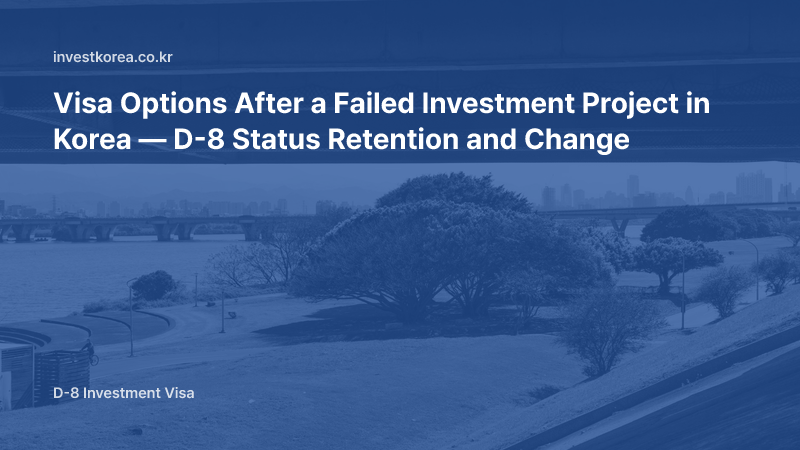 investkorea.co.kr

Visa Options After a Failed Investment Project in Korea — D-8 Status Retention and Change

D-8 Investment Visa